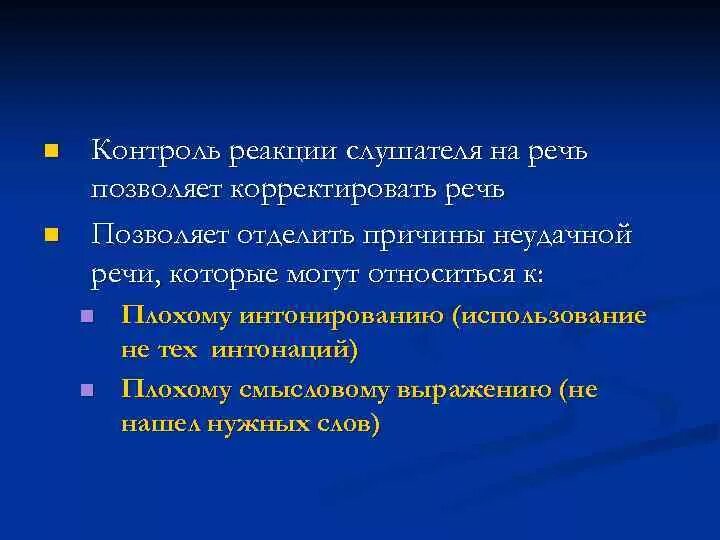 Контроль реакции слушателя на речь позволяет корректировать речь

Позволяет отделить причины неудачной речи, которые могут относиться к:

Плохому интонированию (использование не тех интонаций)

Плохому смысловому выражению (не нашел нужных слов)